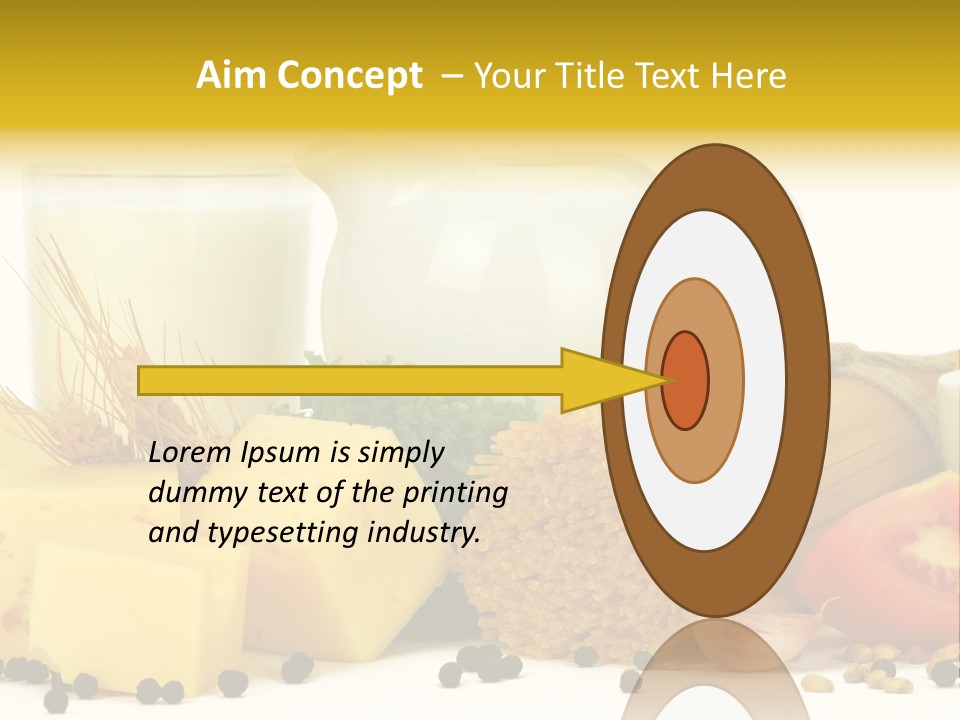 Aim Concept – Your Title Text Here

Lorem Ipsum is simply dummy text of the printing and typesetting industry.